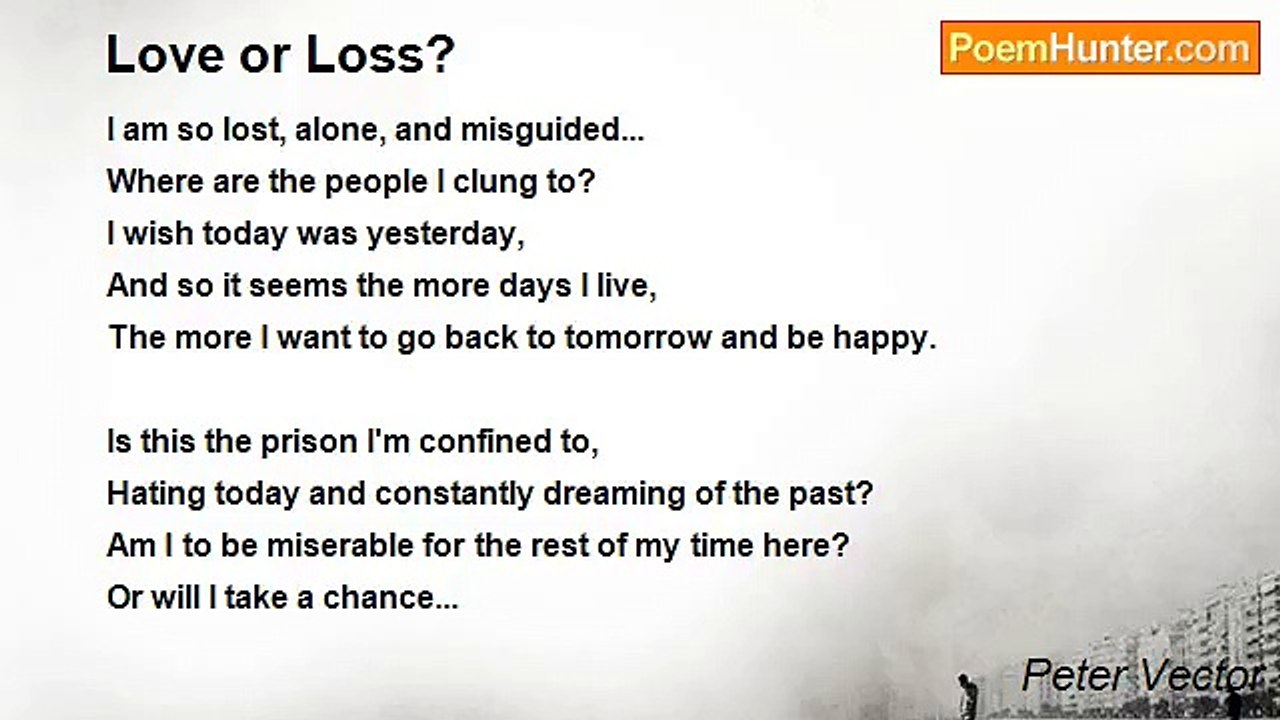 Love or Loss?

PoemHunter.com

I am so lost, alone, and misguided...
Where are the people I clung to?
I wish today was yesterday,
And so it seems the more days I live,
The more I want to go back to tomorrow and be happy.

Is this the prison I'm confined to,
Hating today and constantly dreaming of the past?
Am I to be miserable for the rest of my time here?
Or will I take a chance...

Peter Vector